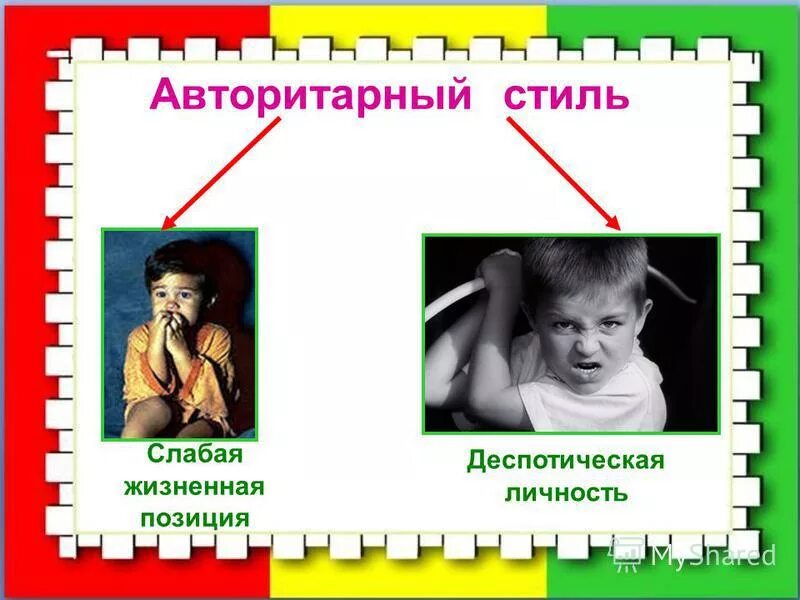 Авторитарный стиль

Слабая жизненная позиция

Деспотическая личность

MyShared